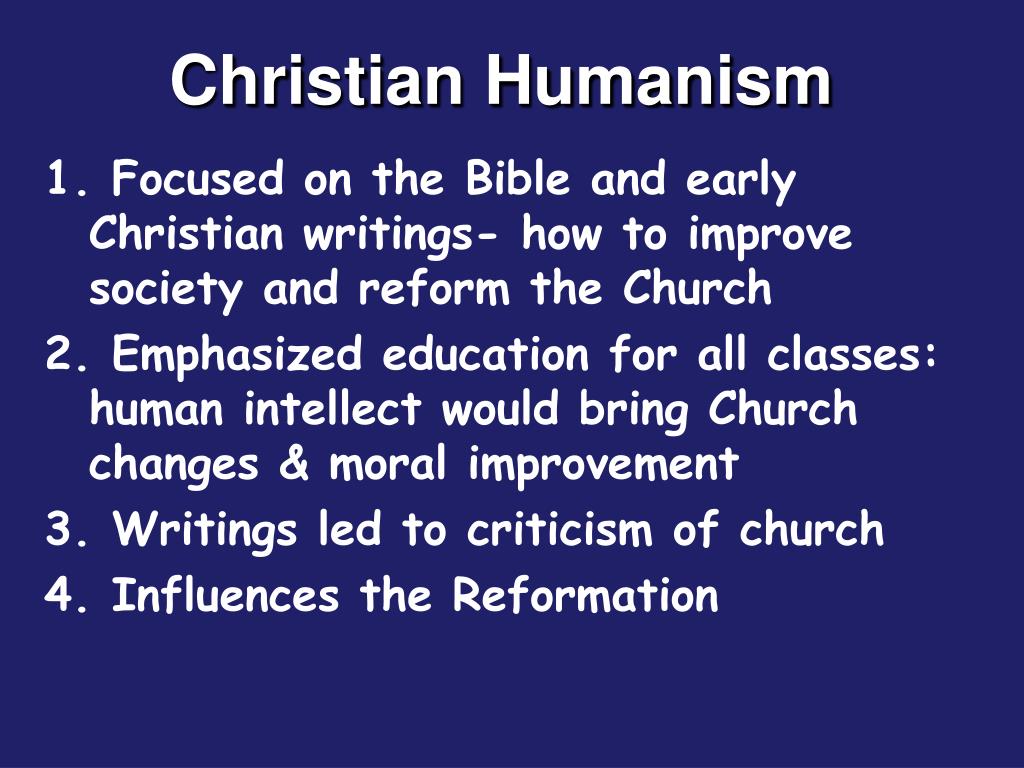 Christian Humanism

1. Focused on the Bible and early Christian writings- how to improve society and reform the Church

2. Emphasized education for all classes: human intellect would bring Church changes & moral improvement

3. Writings led to criticism of church

4. Influences the Reformation